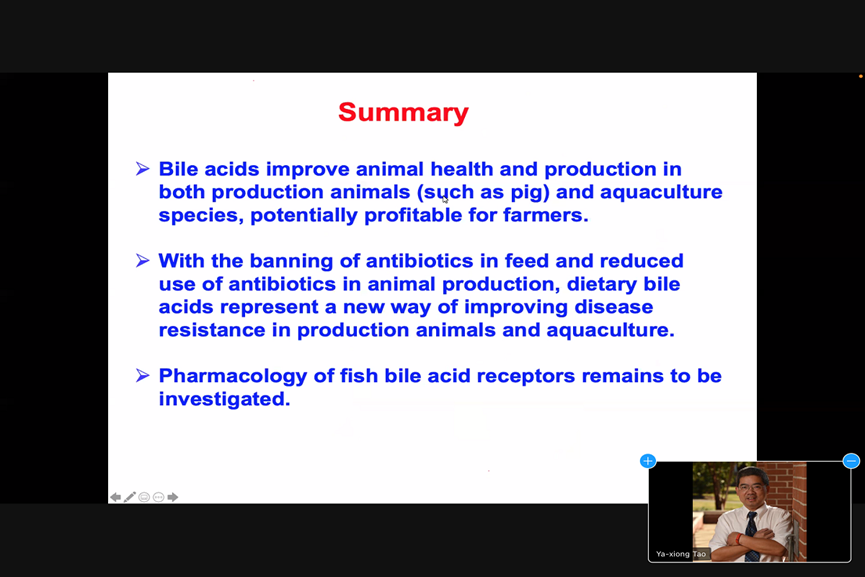 Summary

➢ Bile acids improve animal health and production in both production animals (such as pig) and aquaculture species, potentially profitable for farmers.

➢ With the banning of antibiotics in feed and reduced use of antibiotics in animal production, dietary bile acids represent a new way of improving disease resistance in production animals and aquaculture.

➢ Pharmacology of fish bile acid receptors remains to be investigated.

Ya-xiong Tao